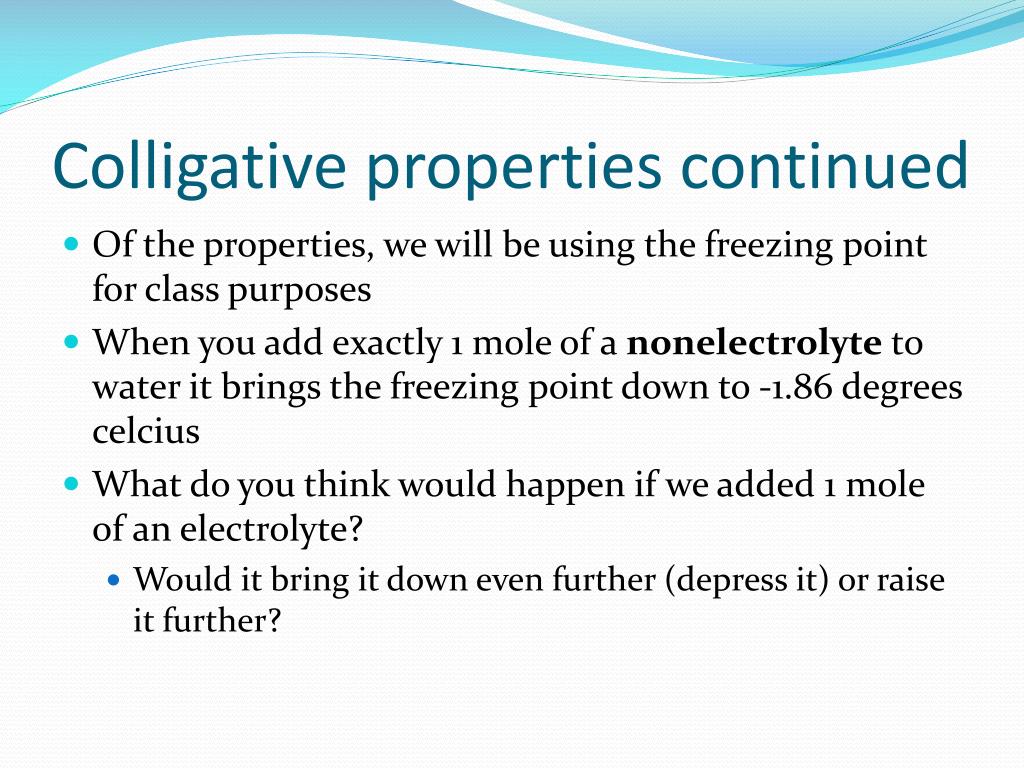 Colligative properties continued

- Of the properties, we will be using the freezing point for class purposes
- When you add exactly 1 mole of a **nonelectrolyte** to water it brings the freezing point down to -1.86 degrees celcius
- What do you think would happen if we added 1 mole of an electrolyte?
  - Would it bring it down even further (depress it) or raise it further?